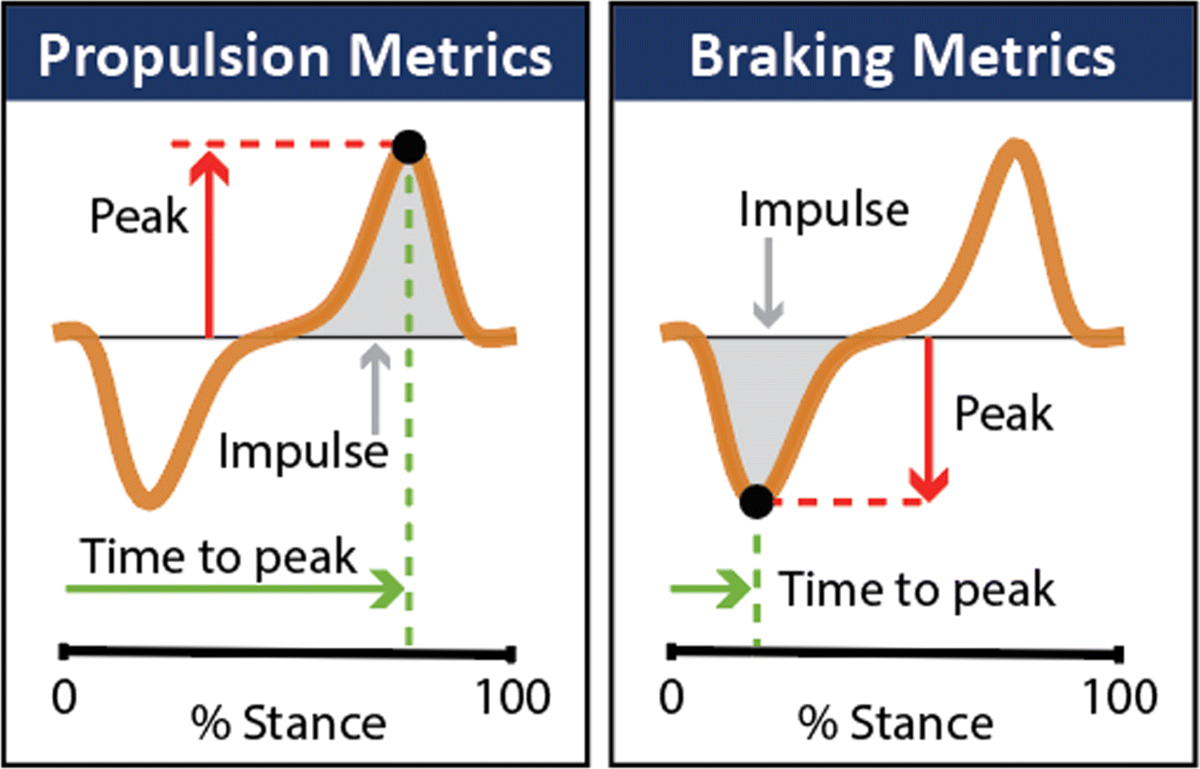 Propulsion Metrics

Peak

Impulse

Time to peak

0

100

% Stance

Braking Metrics

Impulse

Peak

Time to peak

0

100

% Stance